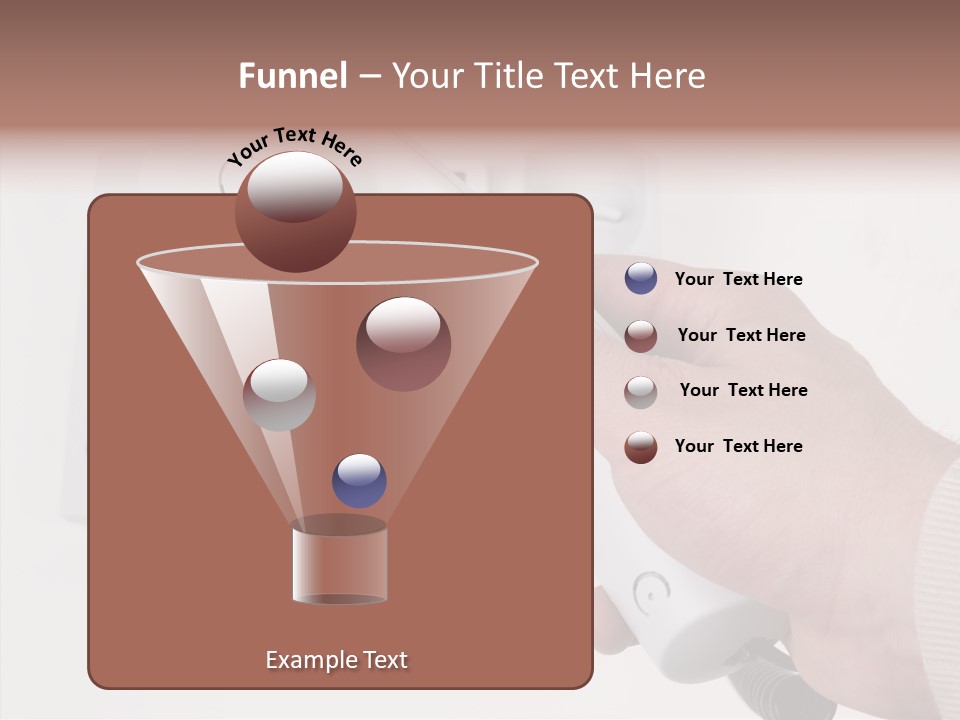 Funnel – Your Title Text Here

Your Text Here

Your Text Here

Your Text Here

Your Text Here

Your Text Here

Example Text